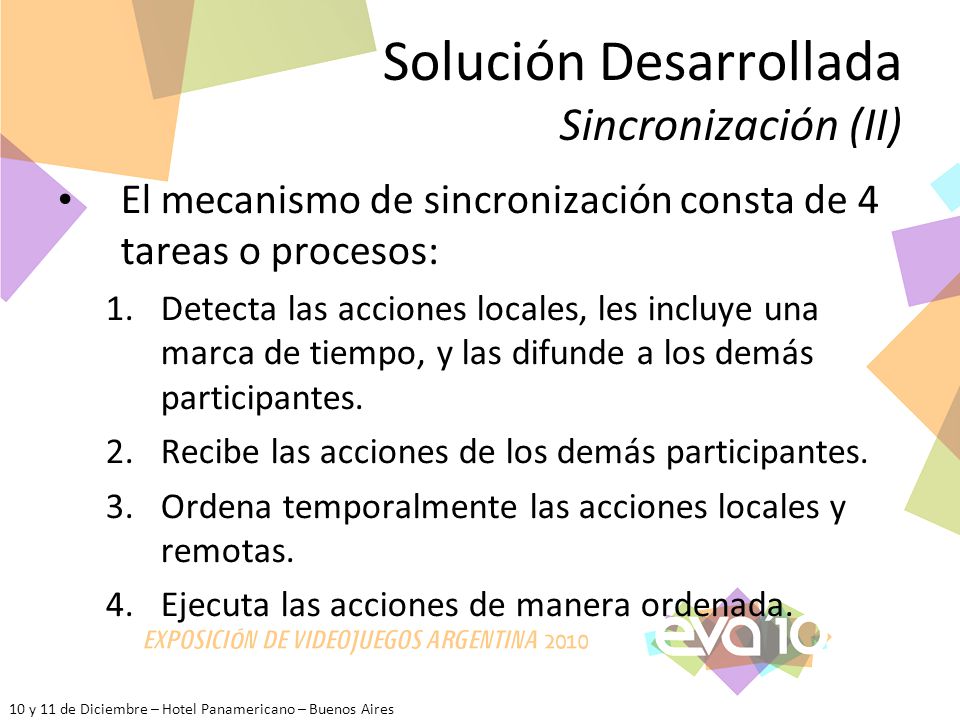 Solución Desarrollada
Sincronización (II)

• El mecanismo de sincronización consta de 4 tareas o procesos:

1. Detecta las acciones locales, les incluye una marca de tiempo, y las difunde a los demás participantes.
2. Recibe las acciones de los demás participantes.
3. Ordena temporalmente las acciones locales y remotas.
4. Ejecuta las acciones de manera ordenada.

EXPOSICIÓN DE VIDEOJUEGOS ARGENTINA 2010

eva'10

10 y 11 de Diciembre – Hotel Panamericano – Buenos Aires